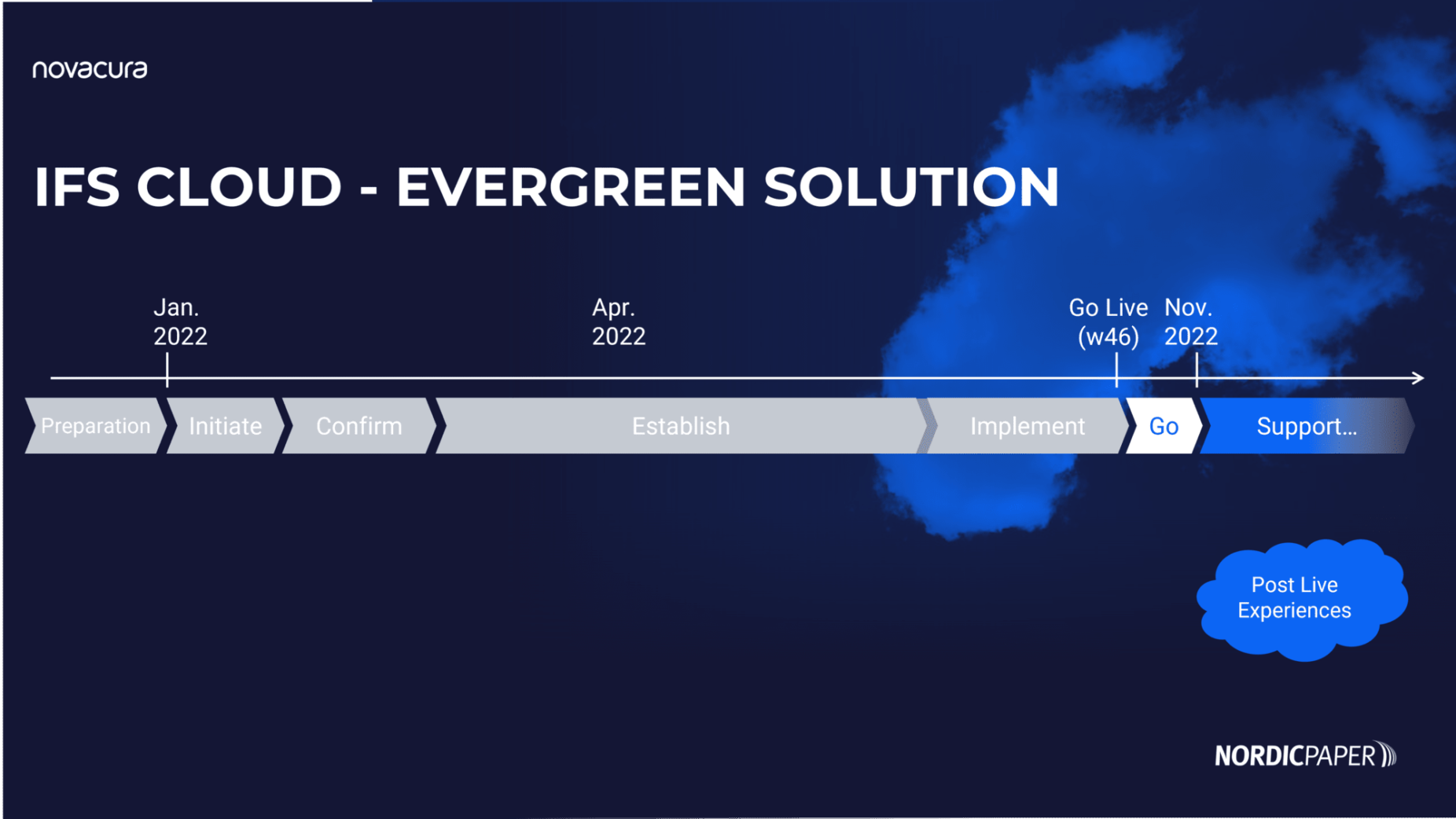 novacura

IFS CLOUD - EVERGREEN SOLUTION

Jan. 2022

Apr. 2022

Go Live (w46)

Nov. 2022

Preparation

Initiate

Confirm

Establish

Implement

Go

Support...

Post Live Experiences

NORDICPAPER